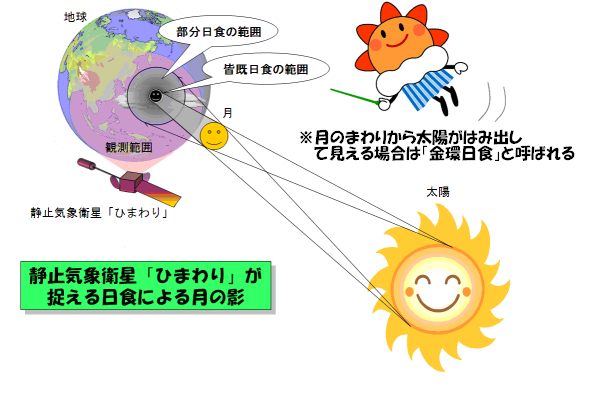 地球

部分日食の範囲

皆既日食の範囲

月

観測範囲

静止気象衛星「ひまわり」

※月のまわりから太陽がはみ出して見える場合は「金環日食」と呼ばれる

太陽

静止気象衛星「ひまわり」が捉える日食による月の影